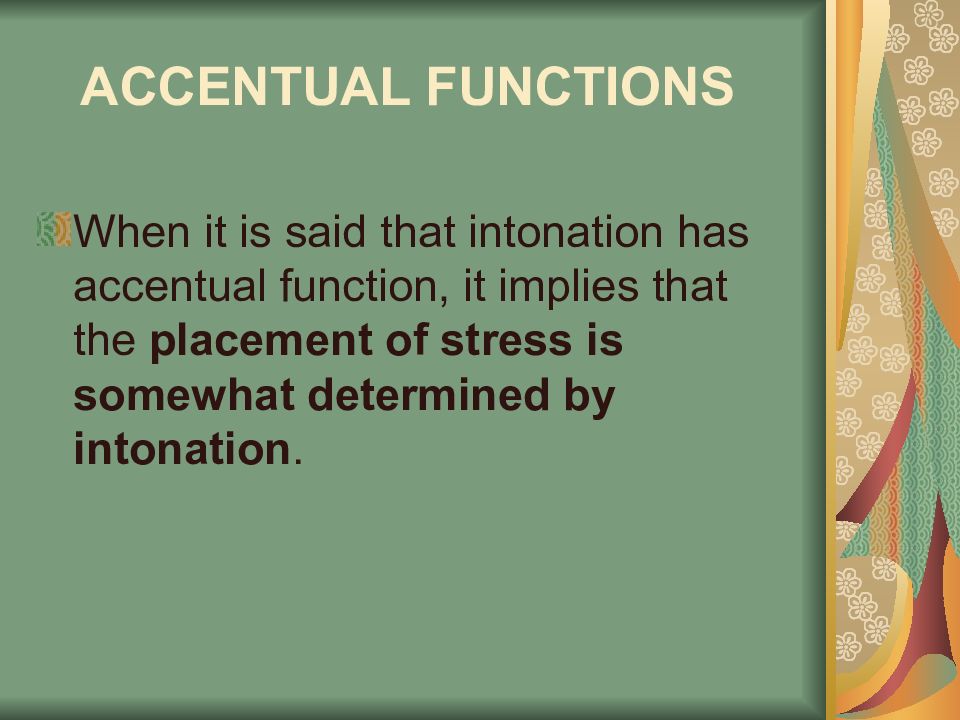 ACCENTUAL FUNCTIONS

When it is said that intonation has accentual function, it implies that the placement of stress is somewhat determined by intonation.